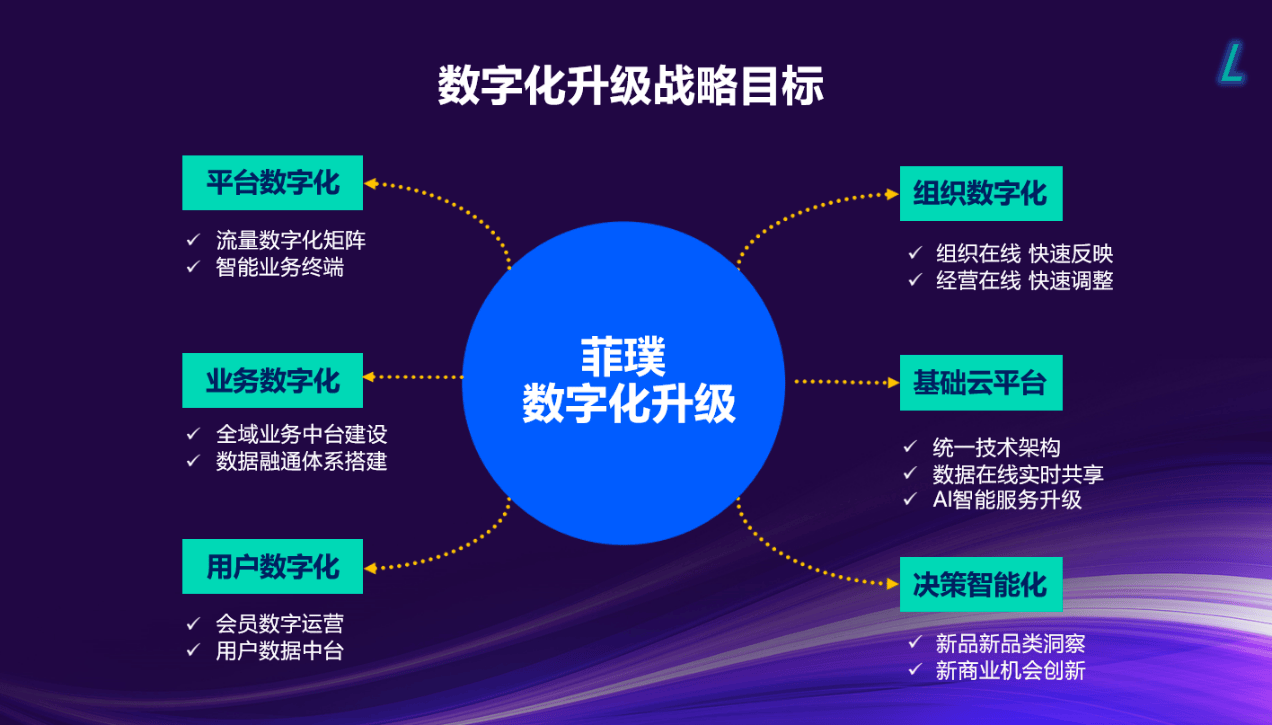 数字化升级战略目标

L

平台数字化

✓ 流量数字化矩阵
✓ 智能业务终端

业务数字化

✓ 全域业务中台建设
✓ 数据融通体系搭建

用户数字化

✓ 会员数字运营
✓ 用户数据中台

菲璞
数字化升级

组织数字化

✓ 组织在线 快速反映
✓ 经营在线 快速调整

基础云平台

✓ 统一技术架构
✓ 数据在线实时共享
✓ AI智能服务升级

决策智能化

✓ 新品新品类洞察
✓ 新商业机会创新